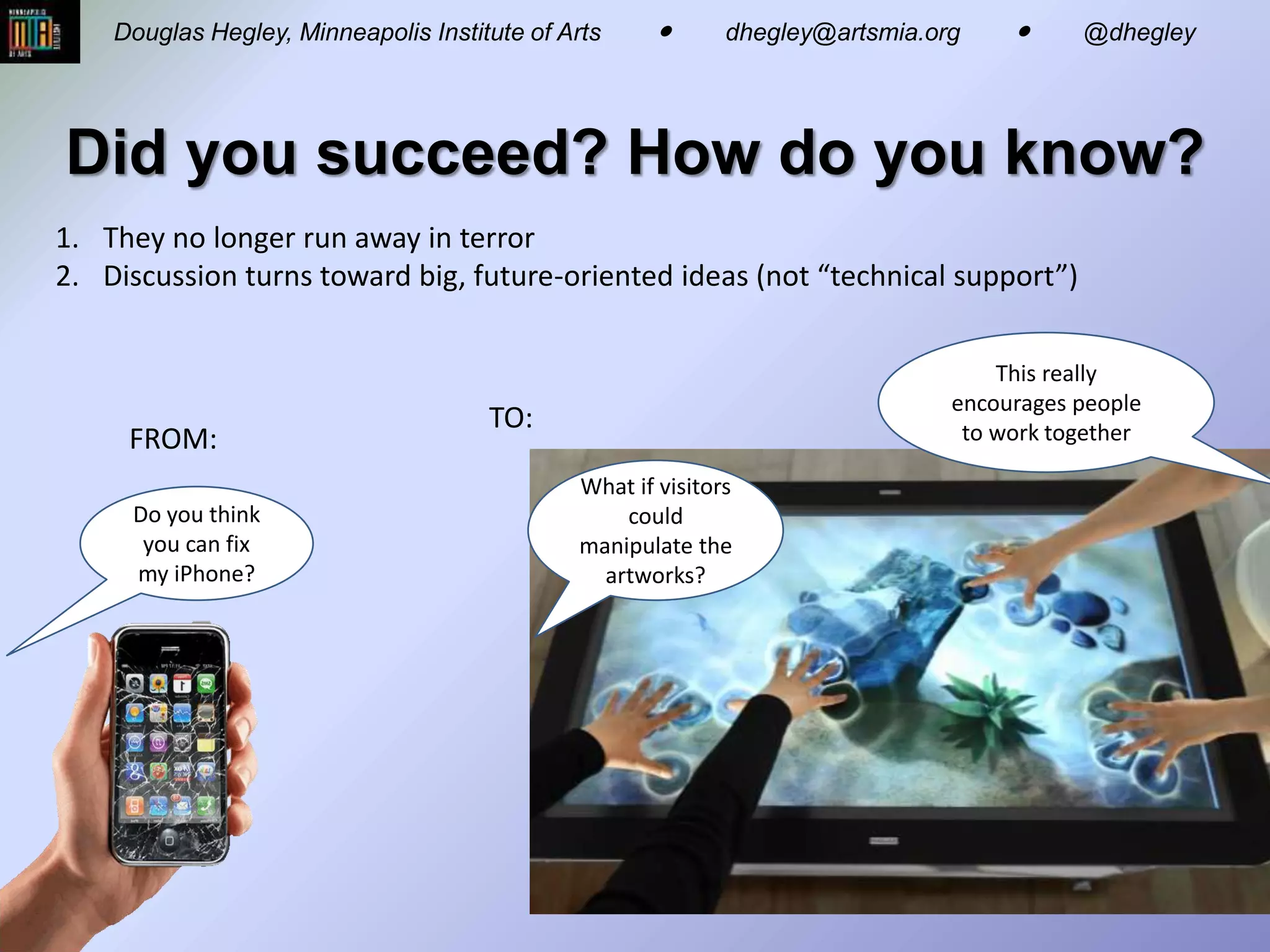 MINNEAPOLIS INSTITUTE OF ARTS

Douglas Hegley, Minneapolis Institute of Arts • dhegley@artsmia.org • @dhegley

Did you succeed? How do you know?

1. They no longer run away in terror
2. Discussion turns toward big, future-oriented ideas (not “technical support”)

FROM:

Do you think you can fix my iPhone?

TO:

What if visitors could manipulate the artworks?

This really encourages people to work together